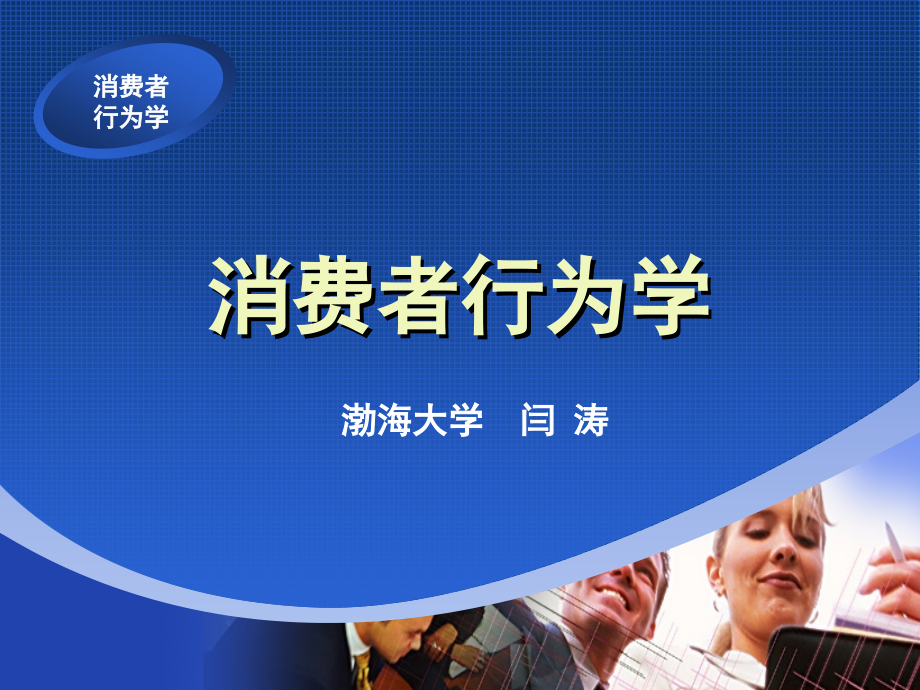 消费者
行为学

消费者行为学

渤海大学　闫 涛